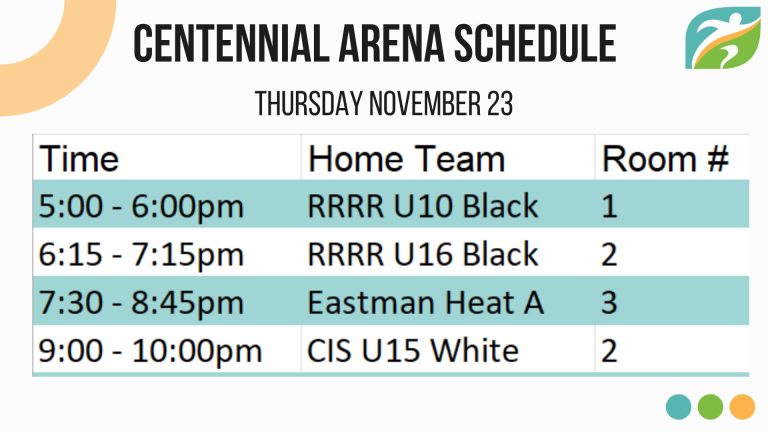 CENTENNIAL ARENA SCHEDULE

THURSDAY NOVEMBER 23

| Time | Home Team | Room # |
|---|---|---|
| 5:00 - 6:00pm | RRRR U10 Black | 1 |
| 6:15 - 7:15pm | RRRR U16 Black | 2 |
| 7:30 - 8:45pm | Eastman Heat A | 3 |
| 9:00 - 10:00pm | CIS U15 White | 2 |